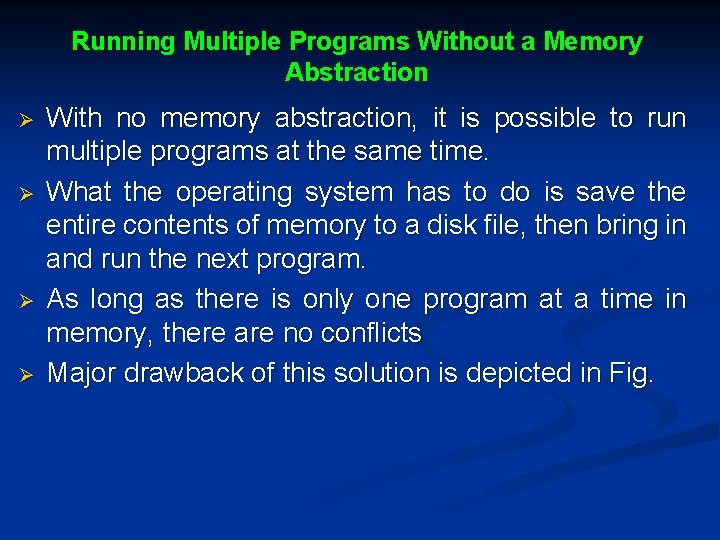 Running Multiple Programs Without a Memory Abstraction

➢ With no memory abstraction, it is possible to run multiple programs at the same time.

➢ What the operating system has to do is save the entire contents of memory to a disk file, then bring in and run the next program.

➢ As long as there is only one program at a time in memory, there are no conflicts

➢ Major drawback of this solution is depicted in Fig.